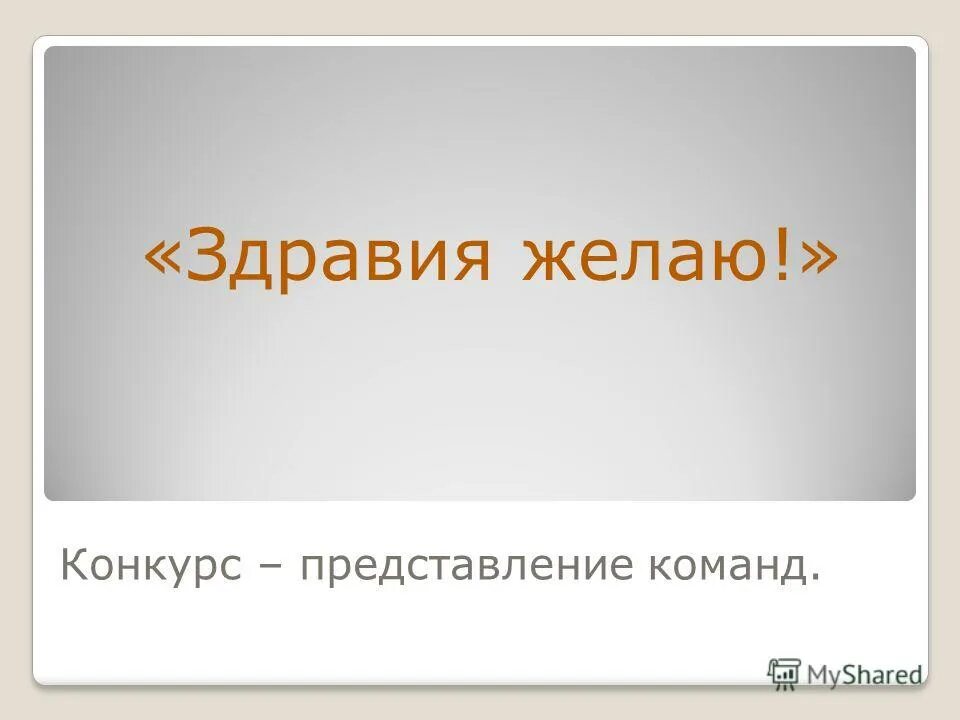 «Здравия желаю!»

Конкурс – представление команд.

MyShared